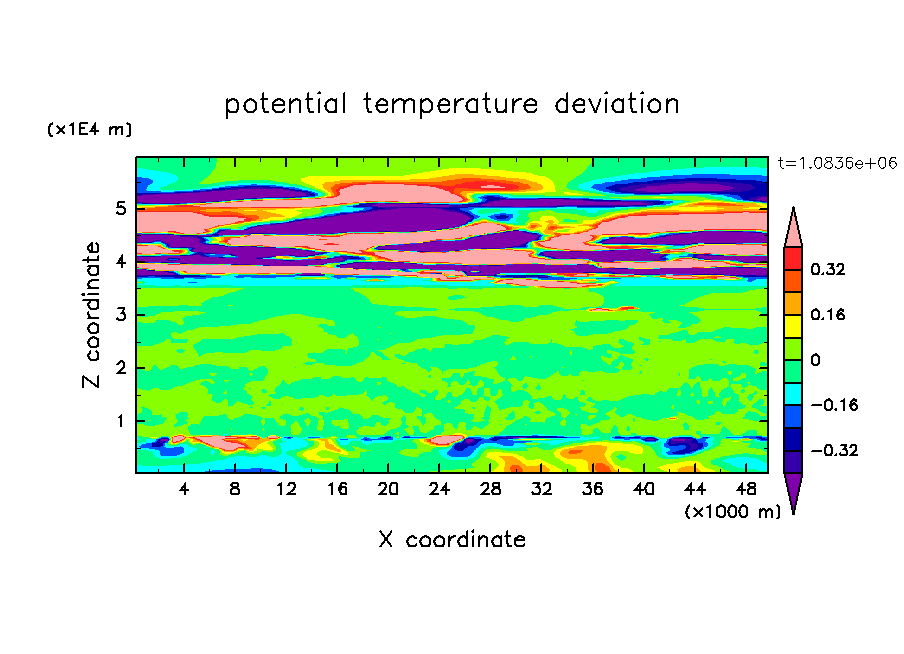 potential temperature deviation

(x1E4 m)

t=1.0836e+06

Z coordinate

5
4
3
2
1

0.32
0.16
0
−0.16
−0.32

4 8 12 16 20 24 28 32 36 40 44 48

(x1000 m)

X coordinate